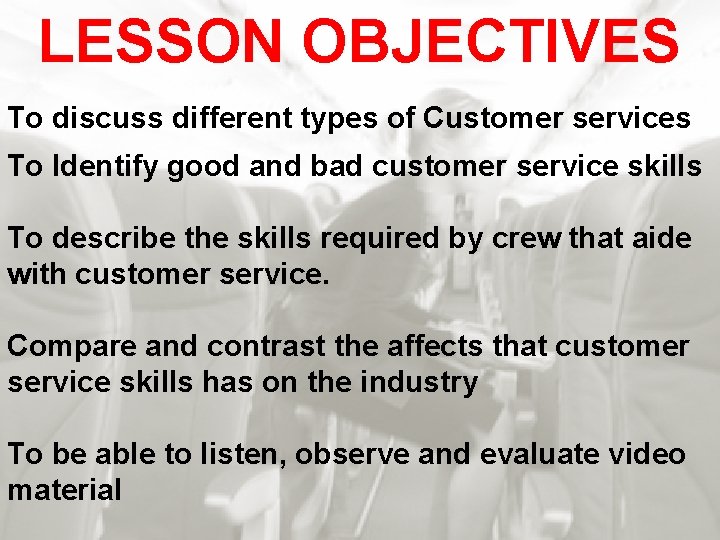 LESSON OBJECTIVES

To discuss different types of Customer services

To Identify good and bad customer service skills

To describe the skills required by crew that aide with customer service.

Compare and contrast the affects that customer service skills has on the industry

To be able to listen, observe and evaluate video material